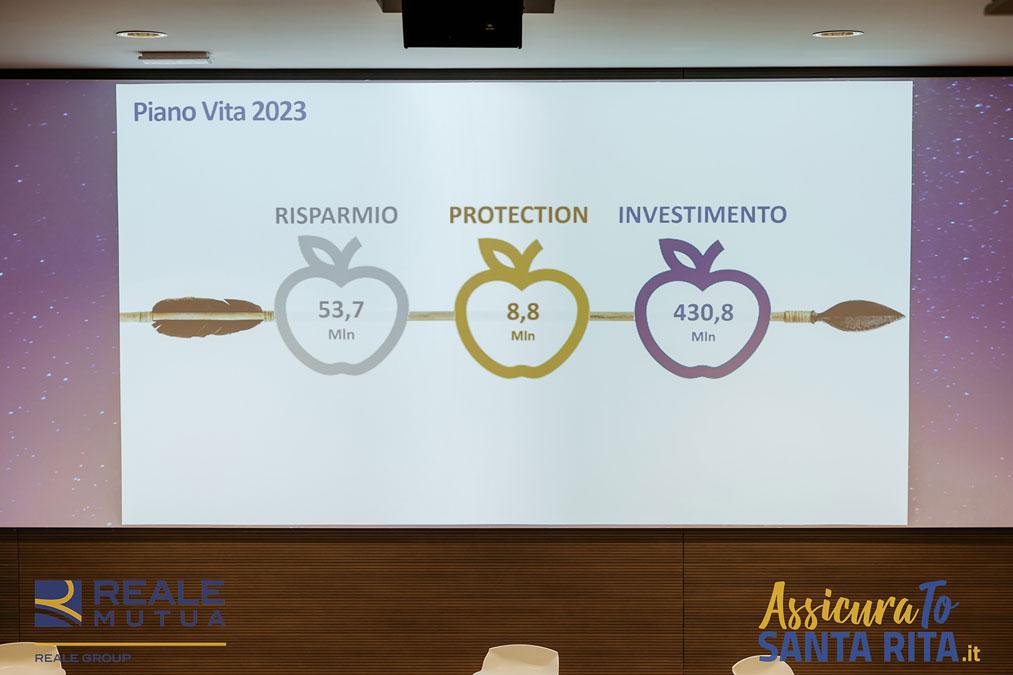 Piano Vita 2023

RISPARMIO
53,7
Mln

PROTECTION
8,8
Mln

INVESTIMENTO
430,8
Mln

REALE MUTUA
REALE GROUP

AssicuraTo SANTA RITA.it